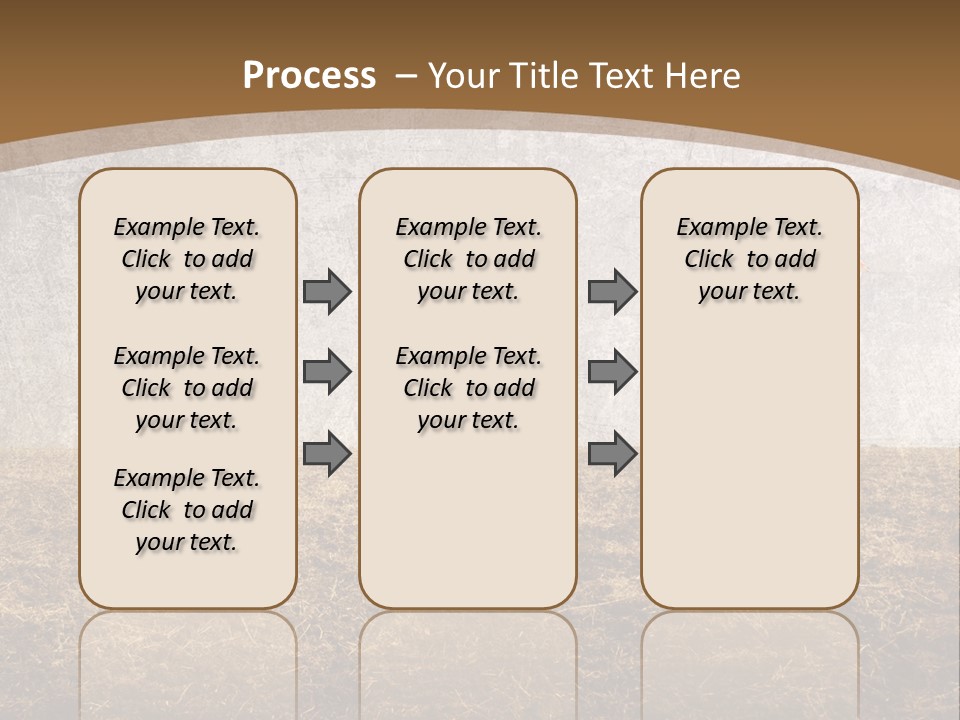 Process – Your Title Text Here

Example Text. Click to add your text.

Example Text. Click to add your text.

Example Text. Click to add your text.

Example Text. Click to add your text.

Example Text. Click to add your text.

Example Text. Click to add your text.